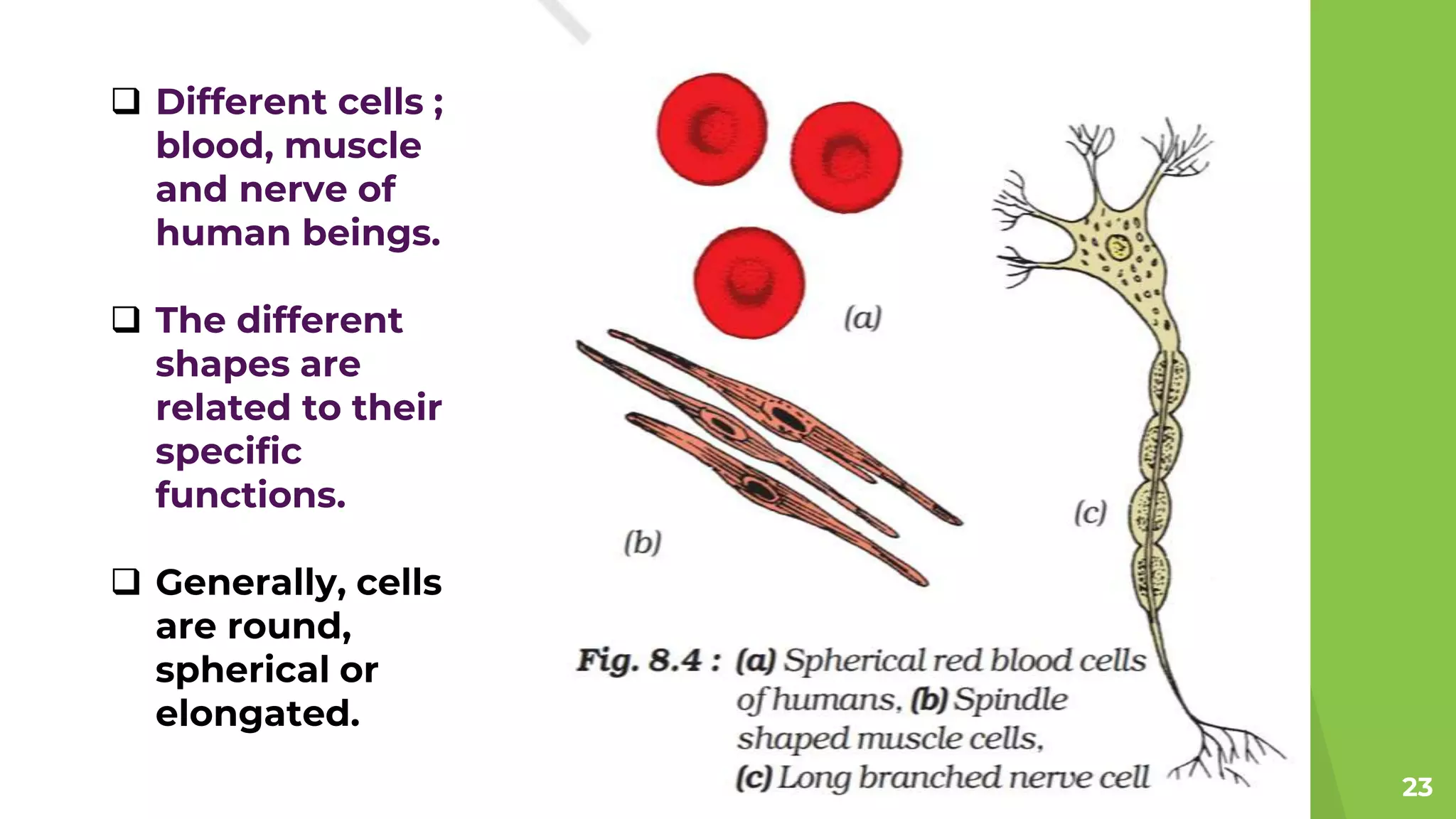 ❑ Different cells ; blood, muscle and nerve of human beings.

❑ The different shapes are related to their specific functions.

❑ Generally, cells are round, spherical or elongated.

(a)

(b)

(c)

Fig. 8.4 : (a) Spherical red blood cells of humans, (b) Spindle shaped muscle cells, (c) Long branched nerve cell

23